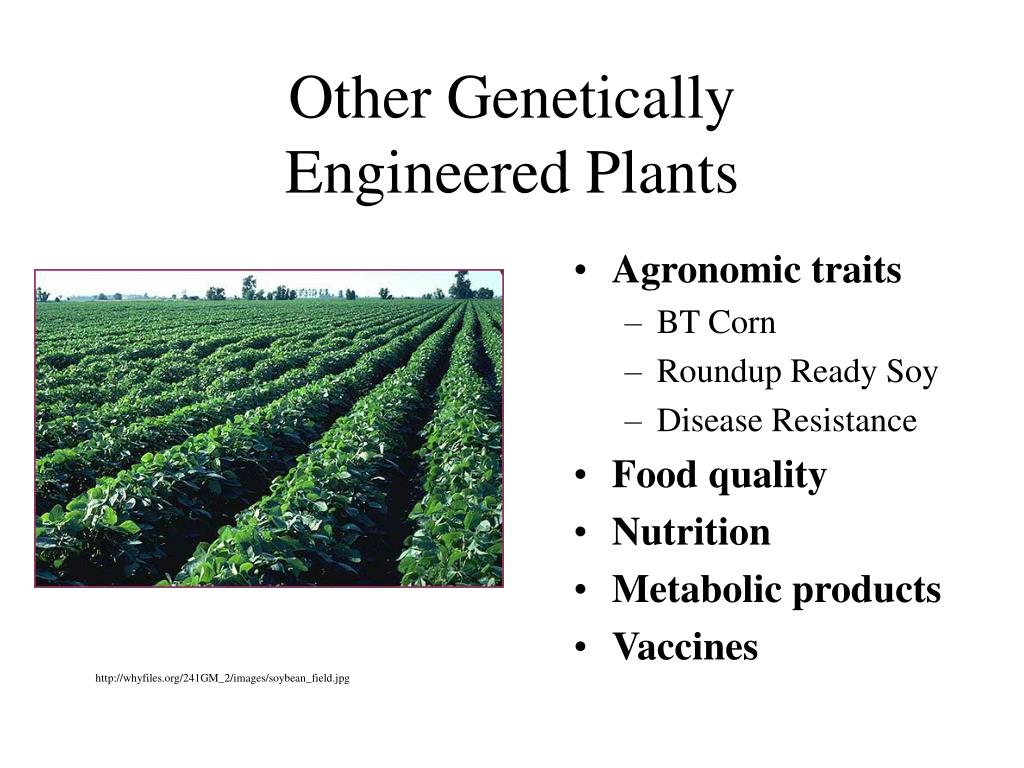 Other Genetically Engineered Plants

• Agronomic traits
– BT Corn
– Roundup Ready Soy
– Disease Resistance
• Food quality
• Nutrition
• Metabolic products
• Vaccines

http://whyfiles.org/241GM_2/images/soybean_field.jpg